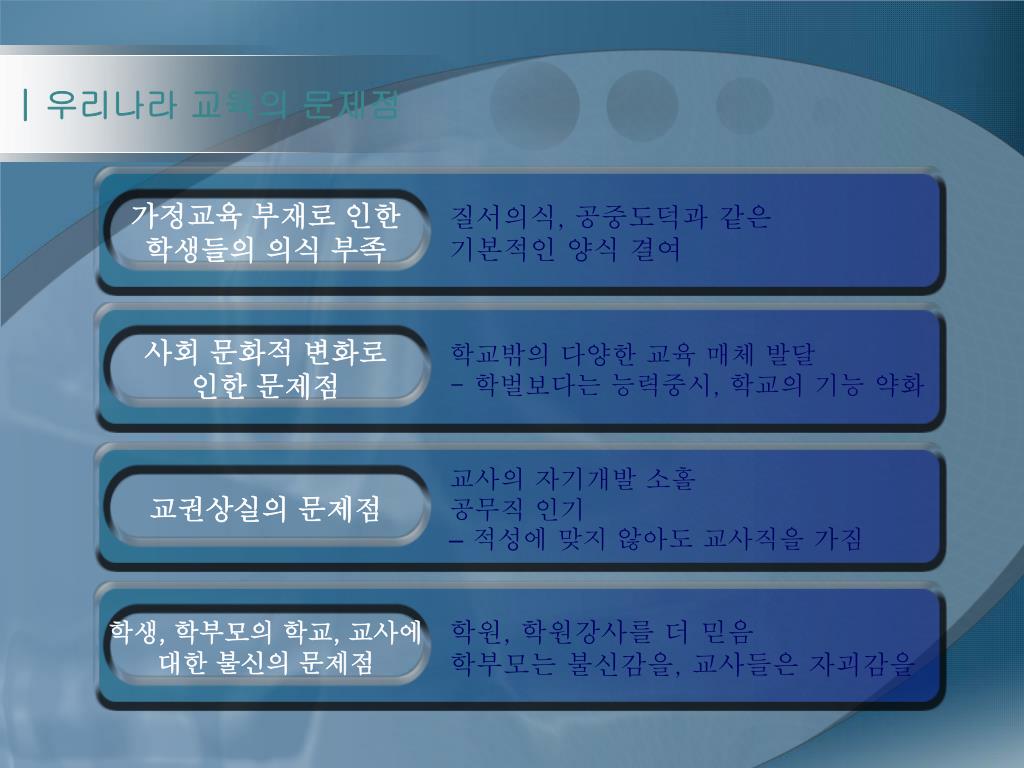 | 우리나라 교육의 문제점

가정교육 부재로 인한 학생들의 의식 부족

질서의식, 공중도덕과 같은 기본적인 양식 결여

사회 문화적 변화로 인한 문제점

학교밖의 다양한 교육 매체 발달
- 학벌보다는 능력중시, 학교의 기능 약화

교권상실의 문제점

교사의 자기개발 소홀
공무직 인기
– 적성에 맞지 않아도 교사직을 가짐

학생, 학부모의 학교, 교사에 대한 불신의 문제점

학원, 학원강사를 더 믿음
학부모는 불신감을, 교사들은 자괴감을